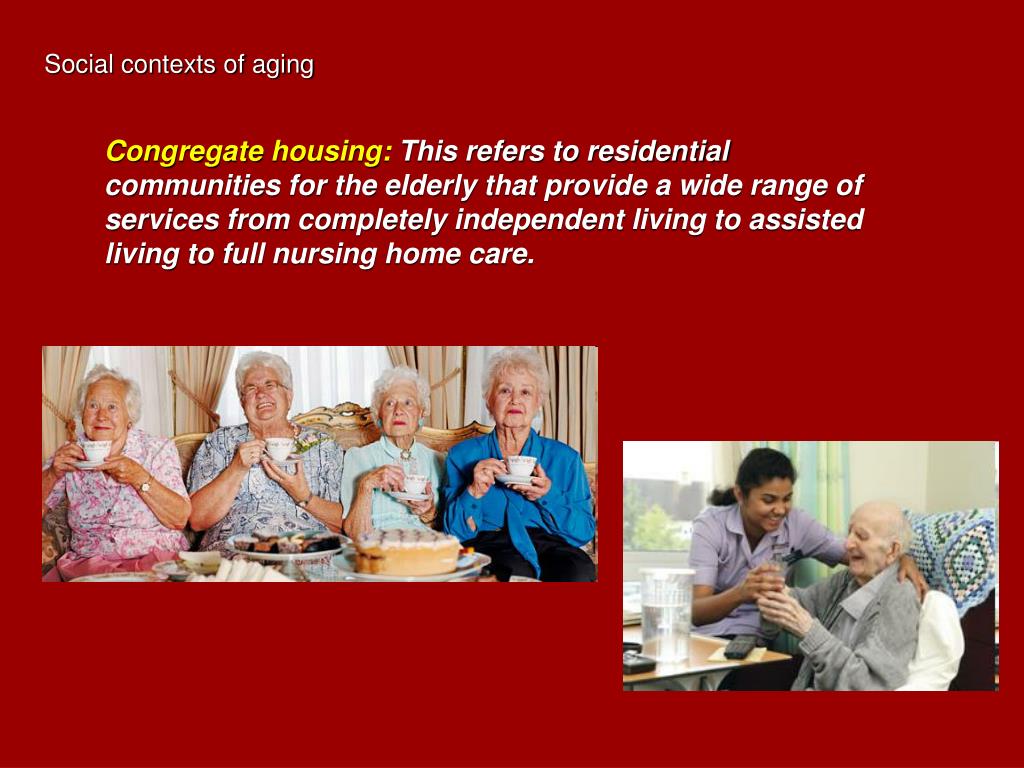 Social contexts of aging

Congregate housing: This refers to residential communities for the elderly that provide a wide range of services from completely independent living to assisted living to full nursing home care.